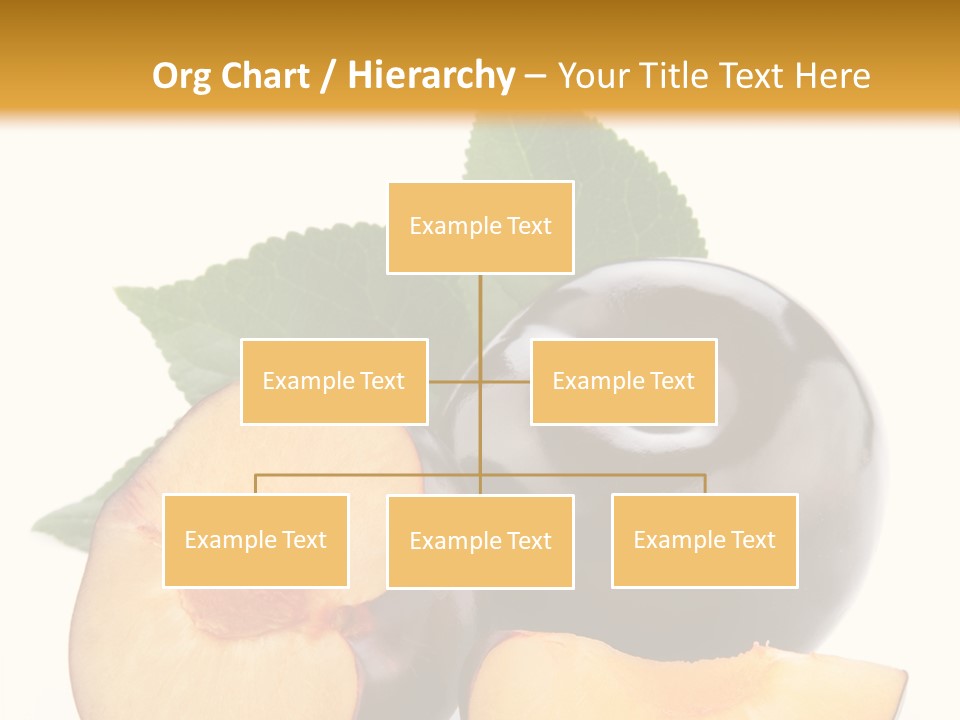 Org Chart / Hierarchy – Your Title Text Here

Example Text

Example Text

Example Text

Example Text

Example Text

Example Text